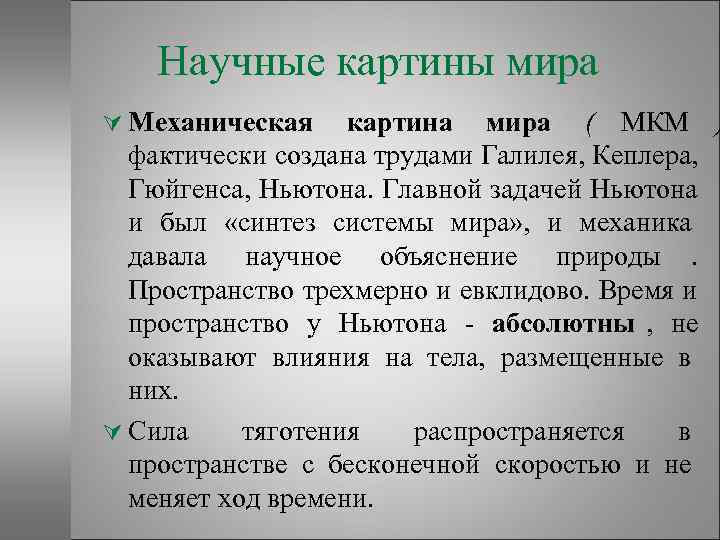 Научные картины мира

Механическая картина мира ( МКМ ) фактически создана трудами Галилея, Кеплера, Гюйгенса, Ньютона. Главной задачей Ньютона и был «синтез системы мира», и механика давала научное объяснение природы . Пространство трехмерно и евклидово. Время и пространство у Ньютона - абсолютны , не оказывают влияния на тела, размещенные в них.

Сила тяготения распространяется в пространстве с бесконечной скоростью и не меняет ход времени.